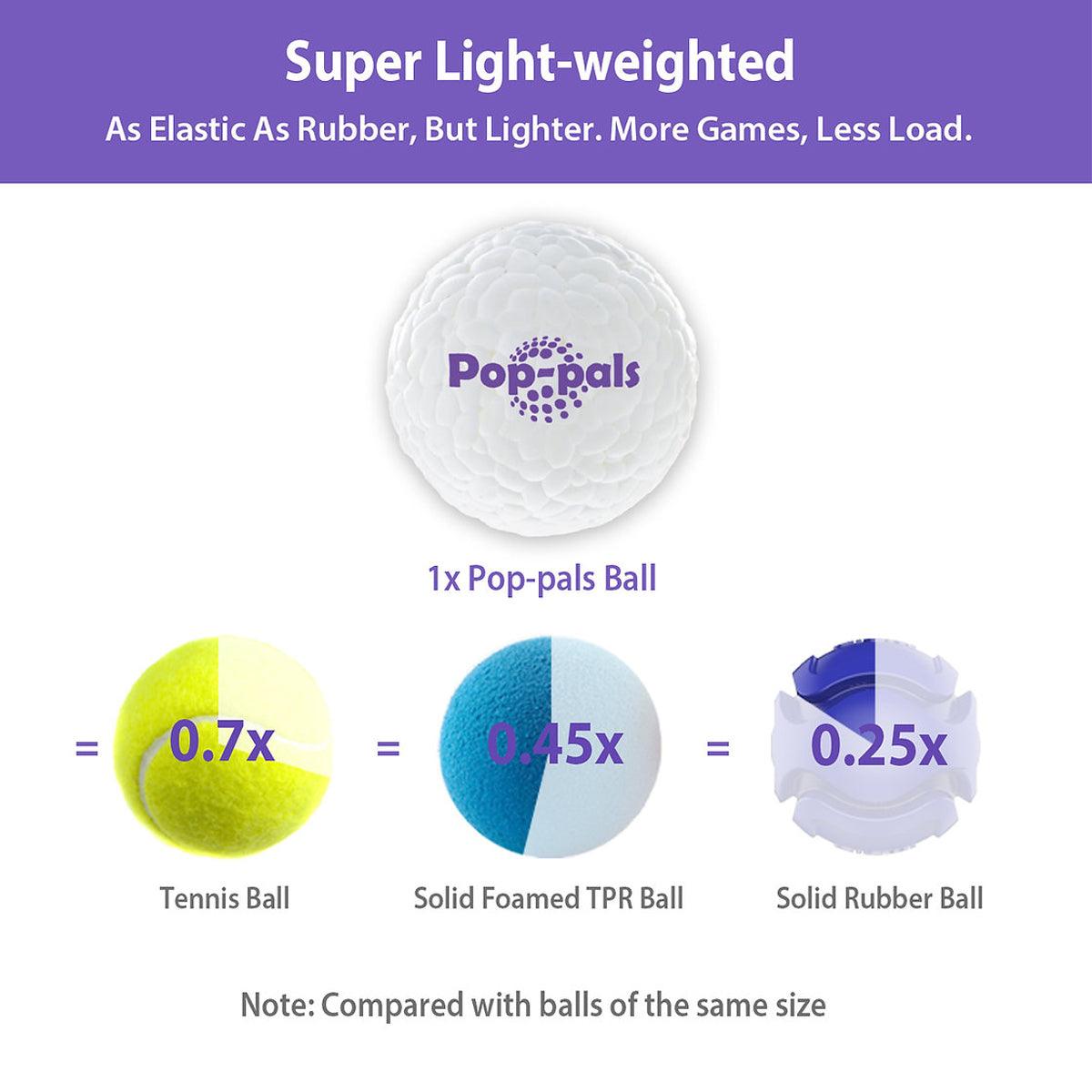 Super Light-weighted

As Elastic As Rubber, But Lighter. More Games, Less Load.

Pop-pals

1x Pop-pals Ball

= 0.7x = 0.45x = 0.25x

Tennis Ball

Solid Foamed TPR Ball

Solid Rubber Ball

Note: Compared with balls of the same size